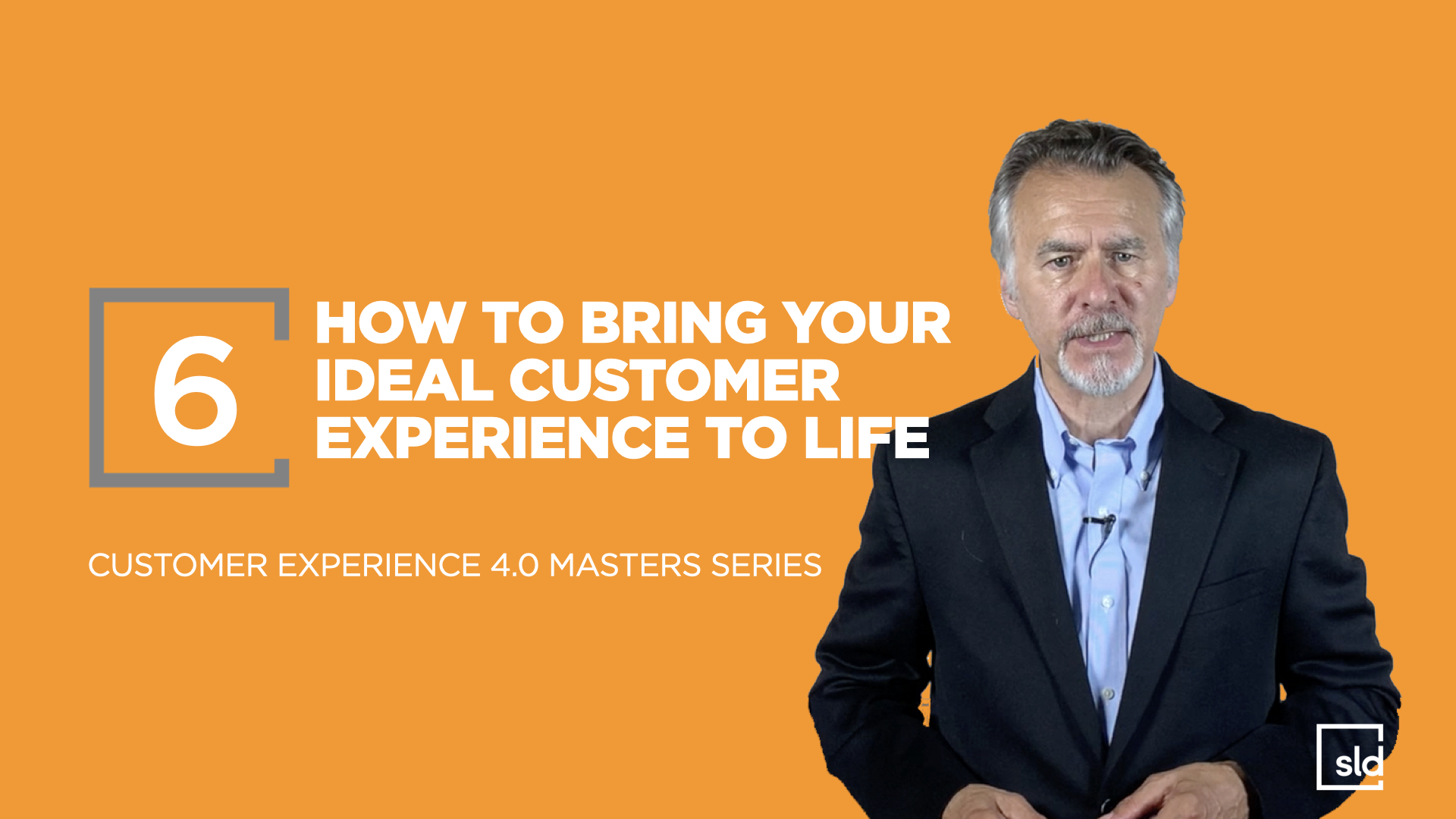 6

HOW TO BRING YOUR IDEAL CUSTOMER EXPERIENCE TO LIFE

CUSTOMER EXPERIENCE 4.0 MASTERS SERIES

sld